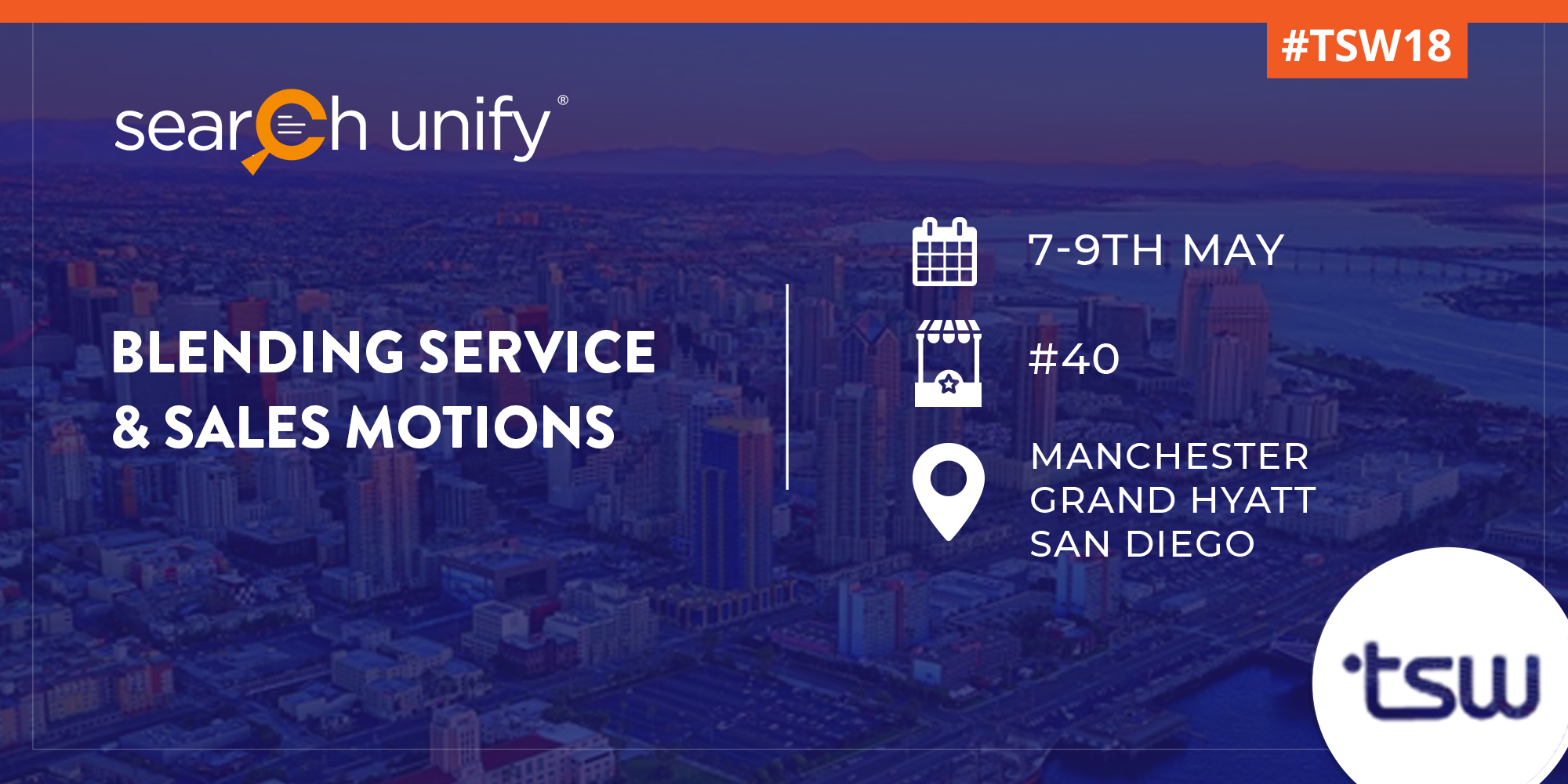 #TSW18

search unify®

BLENDING SERVICE & SALES MOTIONS

7-9TH MAY

#40

MANCHESTER GRAND HYATT SAN DIEGO

tsw